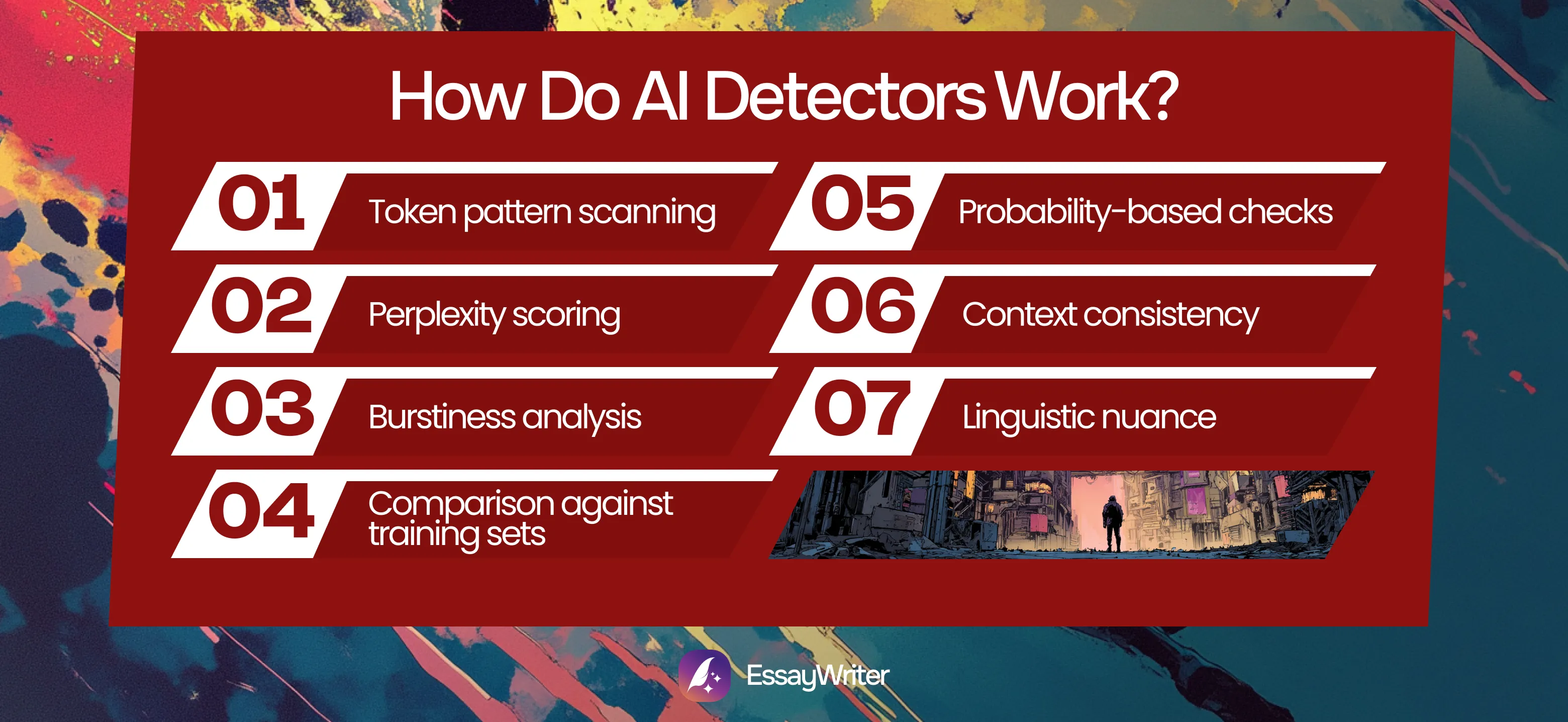 How Do AI Detectors Work?

01 Token pattern scanning

02 Perplexity scoring

03 Burstiness analysis

04 Comparison against training sets

05 Probability-based checks

06 Context consistency

07 Linguistic nuance

EssayWriter